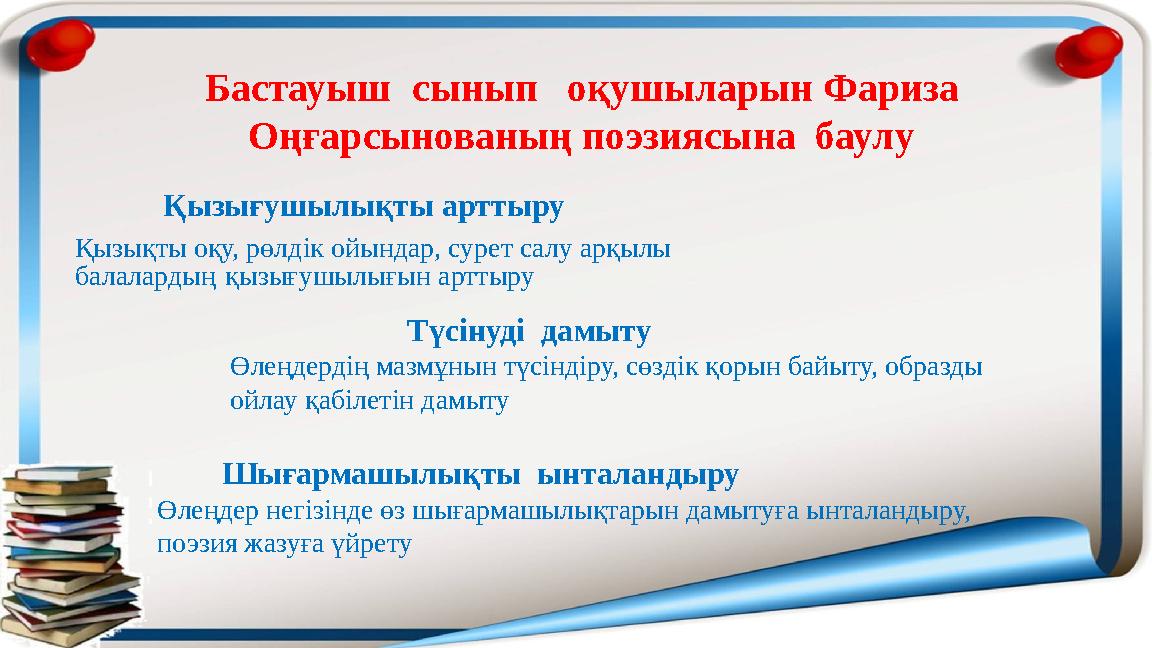 Бастауыш сынып оқушыларын Фариза Оңғарсынованың поэзиясына баулу

Қызығушылықты арттыру

Қызықты оқу, рөлдік ойындар, сурет салу арқылы балалардың қызығушылығын арттыру

Түсінуді дамыту

Өлеңдердің мазмұнын түсіндіру, сөздік қорын байыту, образды ойлау қабілетін дамыту

Шығармашылықты ынталандыру

Өлеңдер негізінде өз шығармашылықтарын дамытуға ынталандыру, поэзия жазуға үйрету